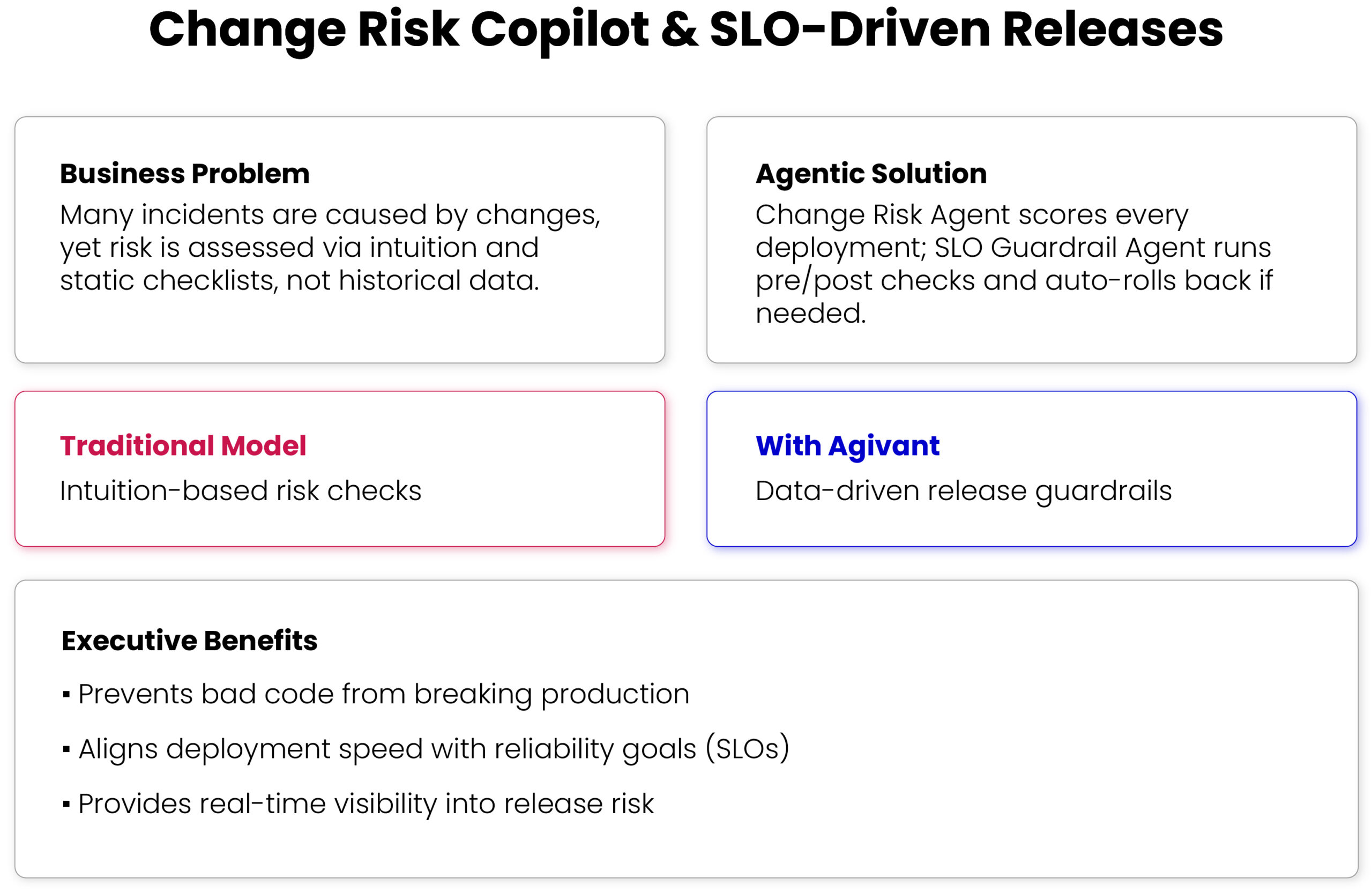 Change Risk Copilot & SLO-Driven Releases

Business Problem
Many incidents are caused by changes, yet risk is assessed via intuition and static checklists, not historical data.

Agentic Solution
Change Risk Agent scores every deployment; SLO Guardrail Agent runs pre/post checks and auto-rolls back if needed.

Traditional Model
Intuition-based risk checks

With Agivant
Data-driven release guardrails

Executive Benefits
▪ Prevents bad code from breaking production
▪ Aligns deployment speed with reliability goals (SLOs)
▪ Provides real-time visibility into release risk